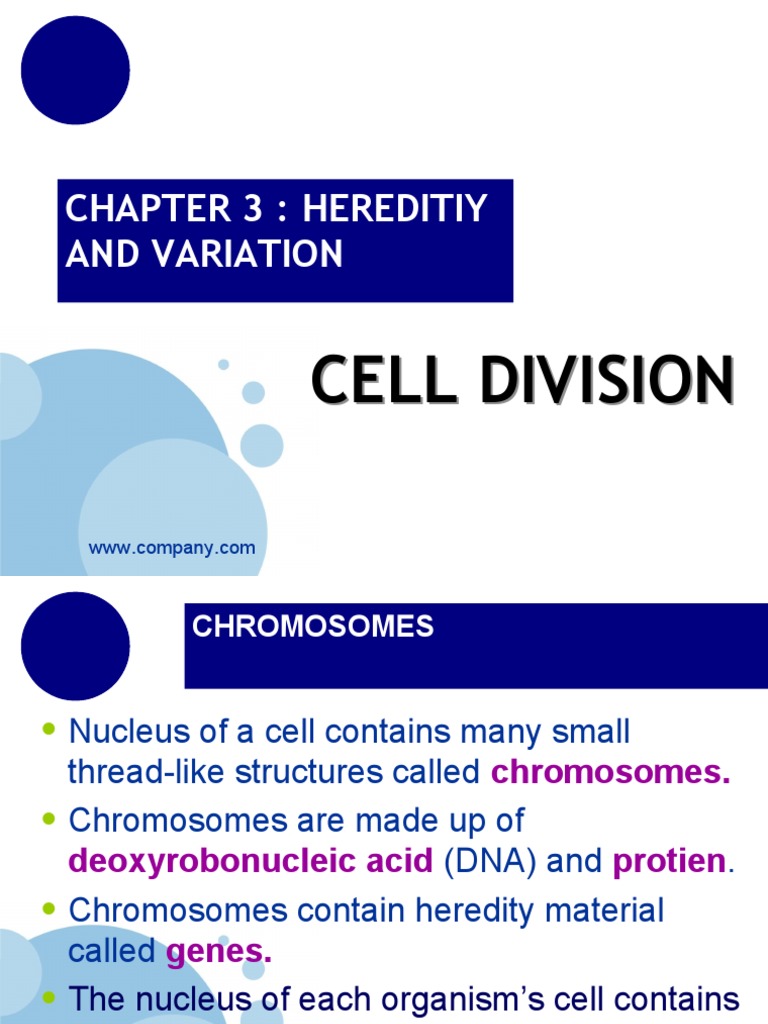 CHAPTER 3 : HEREDITIY AND VARIATION

CELL DIVISION

www.company.com

CHROMOSOMES

• Nucleus of a cell contains many small thread-like structures called chromosomes.
• Chromosomes are made up of deoxyrobonucleic acid (DNA) and protien.
• Chromosomes contain heredity material called genes.
• The nucleus of each organism's cell contains